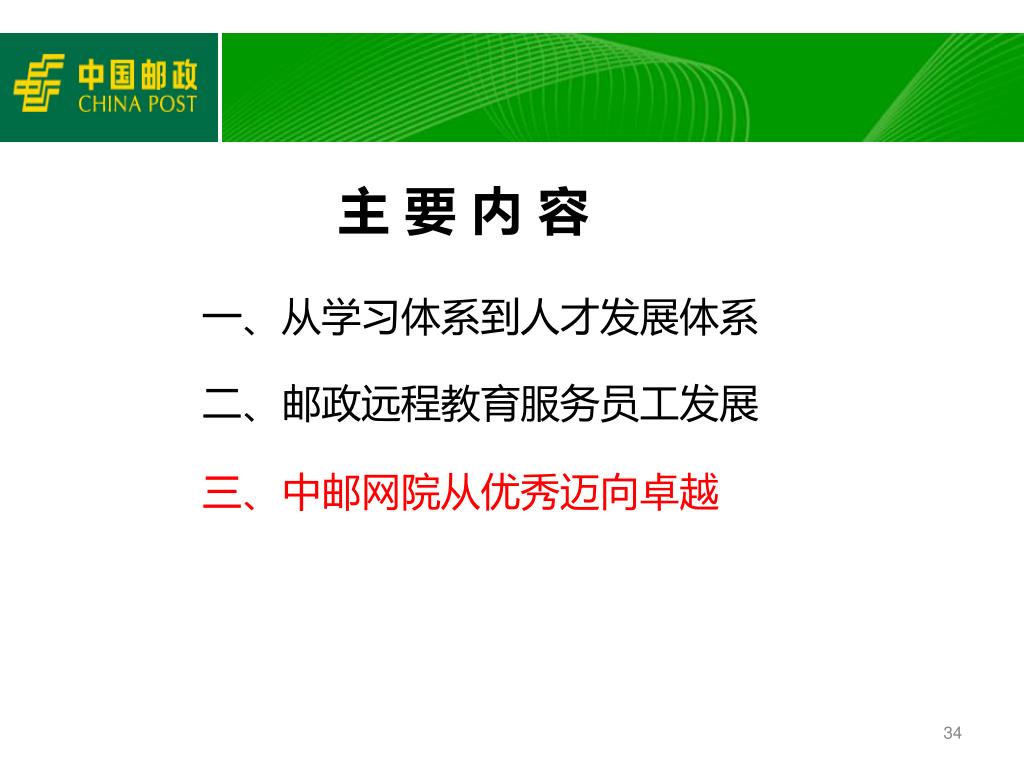 中国邮政
CHINA POST

主 要 内 容

一、从学习体系到人才发展体系

二、邮政远程教育服务员工发展

三、中邮网院从优秀迈向卓越

34